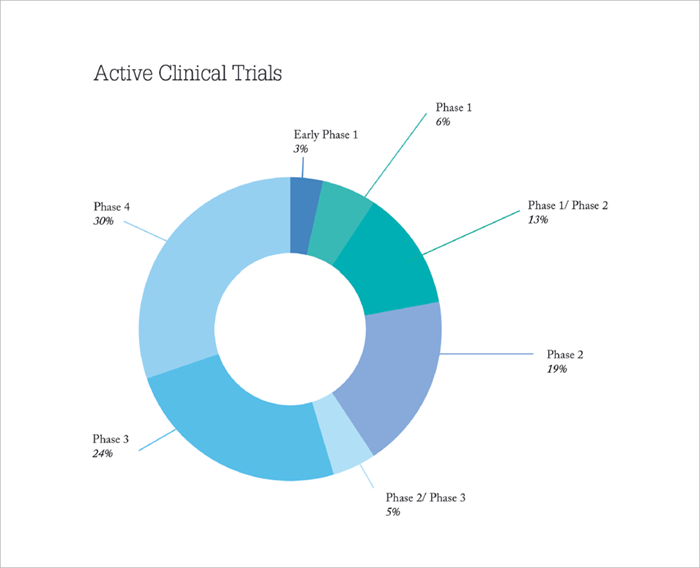 Active Clinical Trials

Early Phase 1
3%

Phase 1
6%

Phase 1/ Phase 2
13%

Phase 2
19%

Phase 2/ Phase 3
5%

Phase 3
24%

Phase 4
30%